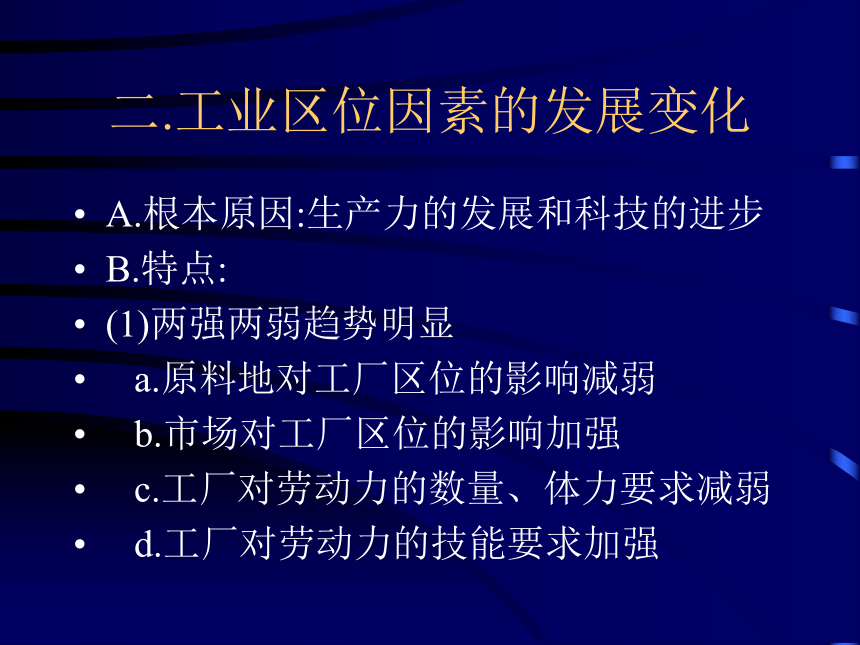 二.工业区位因素的发展变化

• A.根本原因:生产力的发展和科技的进步
• B.特点:
• (1)两强两弱趋势明显
• a.原料地对工厂区位的影响减弱
• b.市场对工厂区位的影响加强
• c.工厂对劳动力的数量、体力要求减弱
• d.工厂对劳动力的技能要求加强